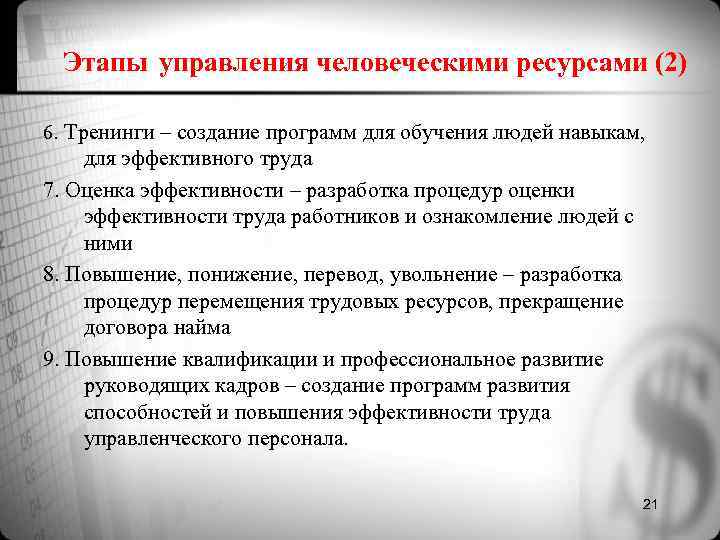 Этапы управления человеческими ресурсами (2)

6. Тренинги – создание программ для обучения людей навыкам, для эффективного труда

7. Оценка эффективности – разработка процедур оценки эффективности труда работников и ознакомление людей с ними

8. Повышение, понижение, перевод, увольнение – разработка процедур перемещения трудовых ресурсов, прекращение договора найма

9. Повышение квалификации и профессиональное развитие руководящих кадров – создание программ развития способностей и повышения эффективности труда управленческого персонала.

21